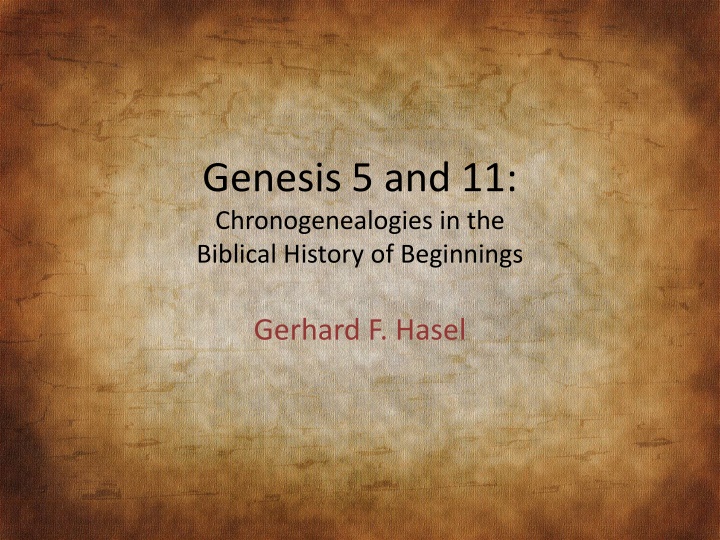 Genesis 5 and 11:
Chronogenealogies in the Biblical History of Beginnings

Gerhard F. Hasel